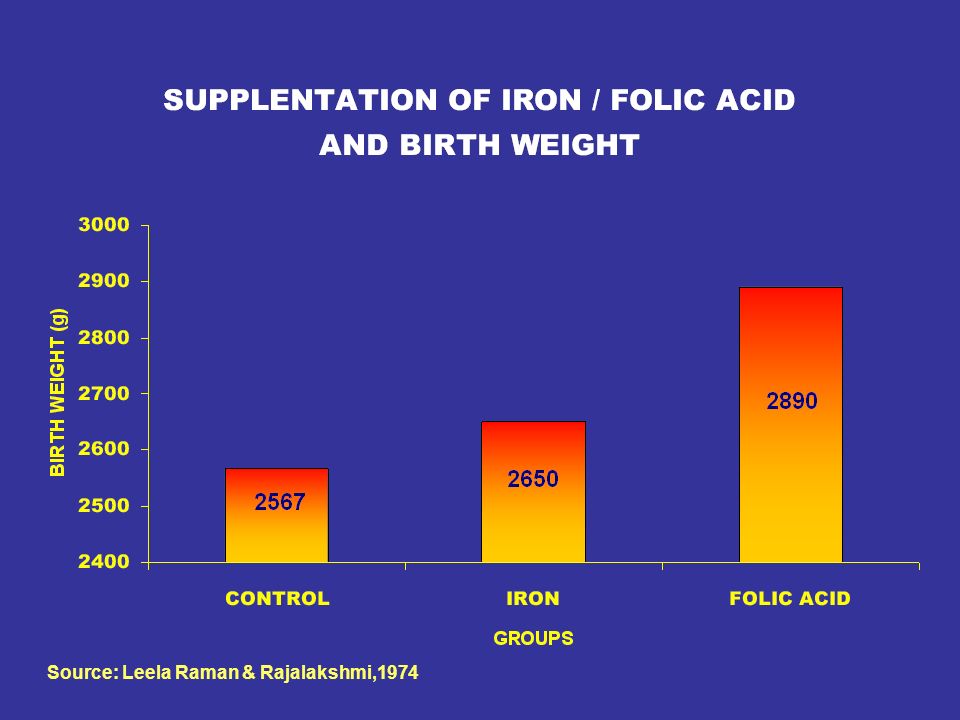 SUPPLENTATION OF IRON / FOLIC ACID AND BIRTH WEIGHT

BIRTH WEIGHT (g)

3000
2900
2800
2700
2600
2500
2400

2567
2650
2890

CONTROL
IRON
FOLIC ACID

GROUPS

Source: Leela Raman & Rajalakshmi,1974